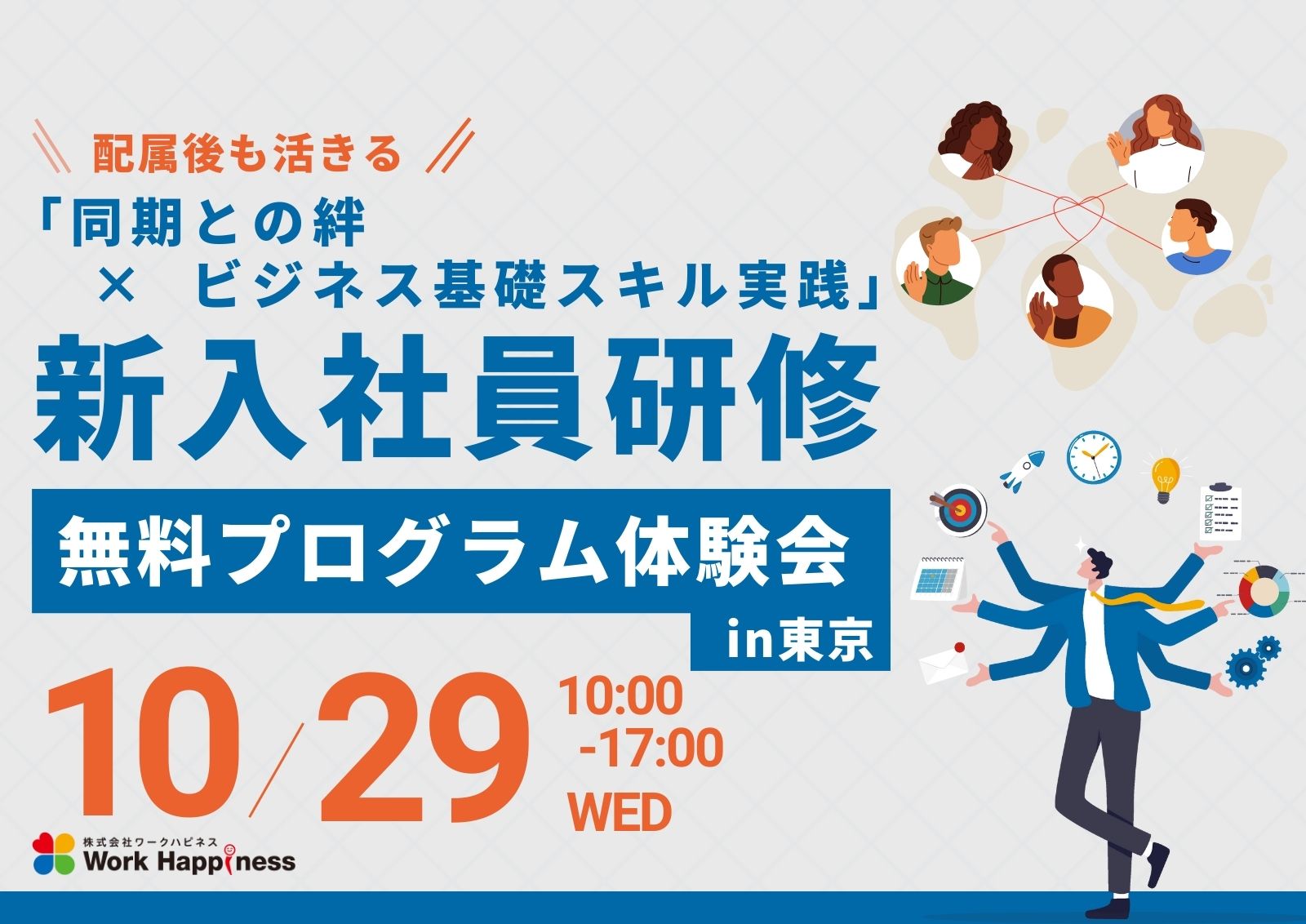 配属後も活きる

「同期との絆
× ビジネス基礎スキル実践」

新入社員研修

無料プログラム体験会

in東京

10/29

10:00
-17:00
WED

株式会社ワークハピネス
Work Happiness